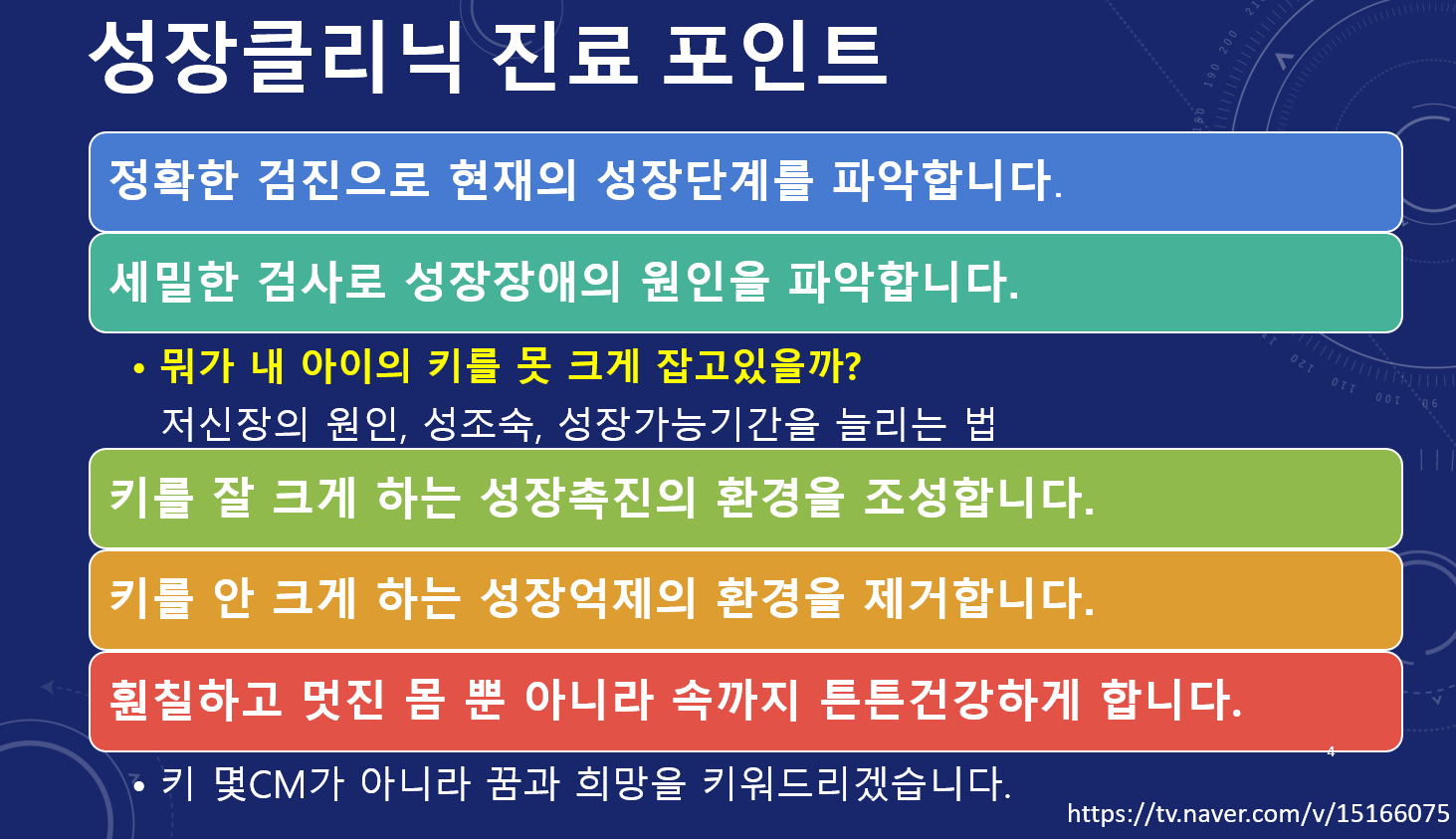 성장클리닉 진료 포인트

정확한 검진으로 현재의 성장단계를 파악합니다.

세밀한 검사로 성장장애의 원인을 파악합니다.

• 뭐가 내 아이의 키를 못 크게 잡고있을까?
저신장의 원인, 성조숙, 성장가능기간을 늘리는 법

키를 잘 크게 하는 성장촉진의 환경을 조성합니다.

키를 안 크게 하는 성장억제의 환경을 제거합니다.

훤칠하고 멋진 몸 뿐 아니라 속까지 튼튼건강하게 합니다.

4

• 키 몇CM가 아니라 꿈과 희망을 키워드리겠습니다.

https://tv.naver.com/v/15166075